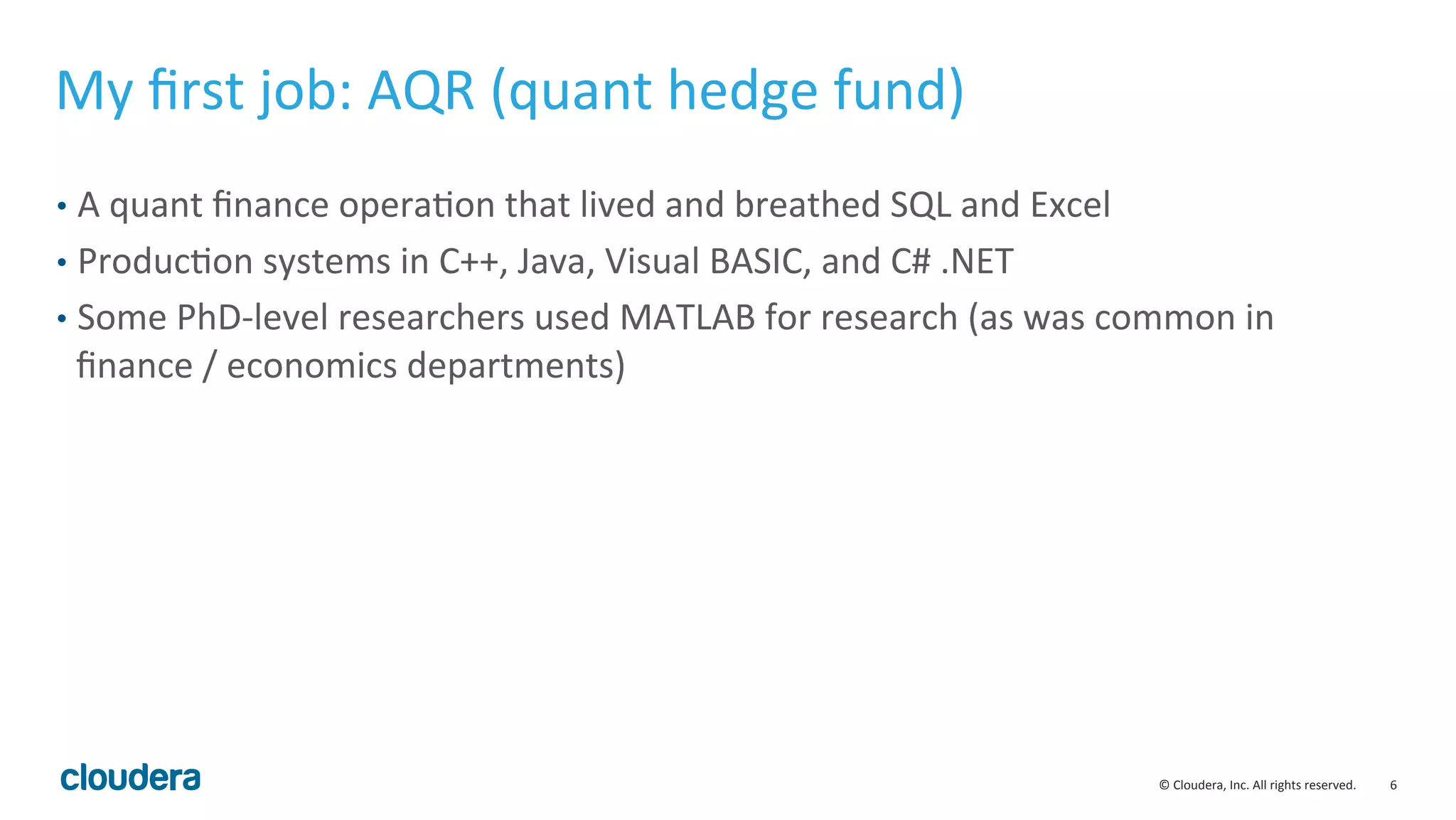 My first job: AQR (quant hedge fund)

• A quant finance operation that lived and breathed SQL and Excel
• Production systems in C++, Java, Visual BASIC, and C# .NET
• Some PhD-level researchers used MATLAB for research (as was common in finance / economics departments)

cloudera

© Cloudera, Inc. All rights reserved. 6